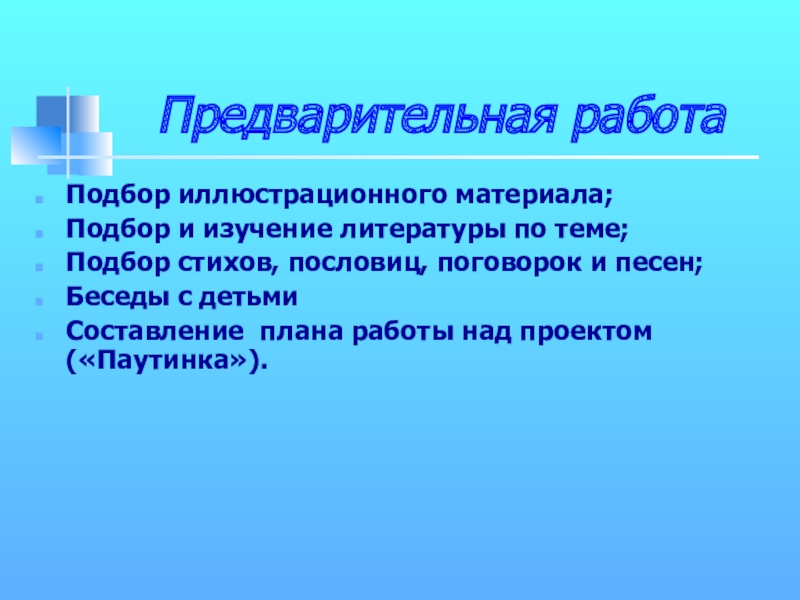 Предварительная работа

Подбор иллюстрационного материала;
Подбор и изучение литературы по теме;
Подбор стихов, пословиц, поговорок и песен;
Беседы с детьми
Составление  плана работы над проектом («Паутинка»).